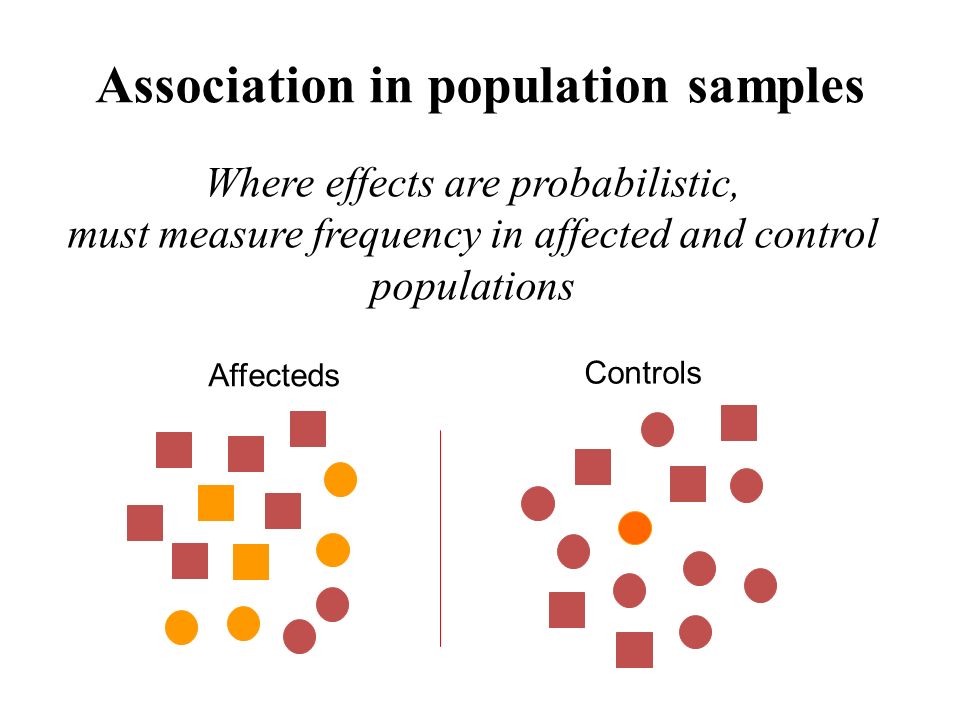 Association in population samples

Where effects are probabilistic,
must measure frequency in affected and control populations

Affecteds

Controls